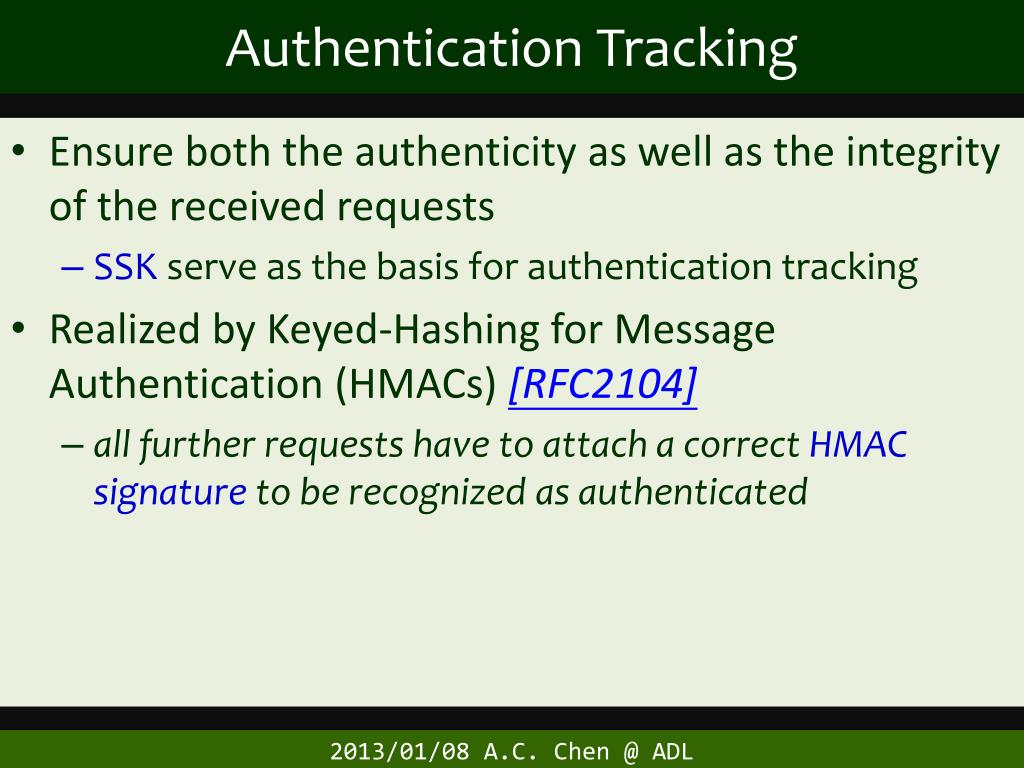 Authentication Tracking

• Ensure both the authenticity as well as the integrity of the received requests
– SSK serve as the basis for authentication tracking
• Realized by Keyed-Hashing for Message Authentication (HMACs) [RFC2104]
– all further requests have to attach a correct HMAC signature to be recognized as authenticated

2013/01/08 A.C. Chen @ ADL